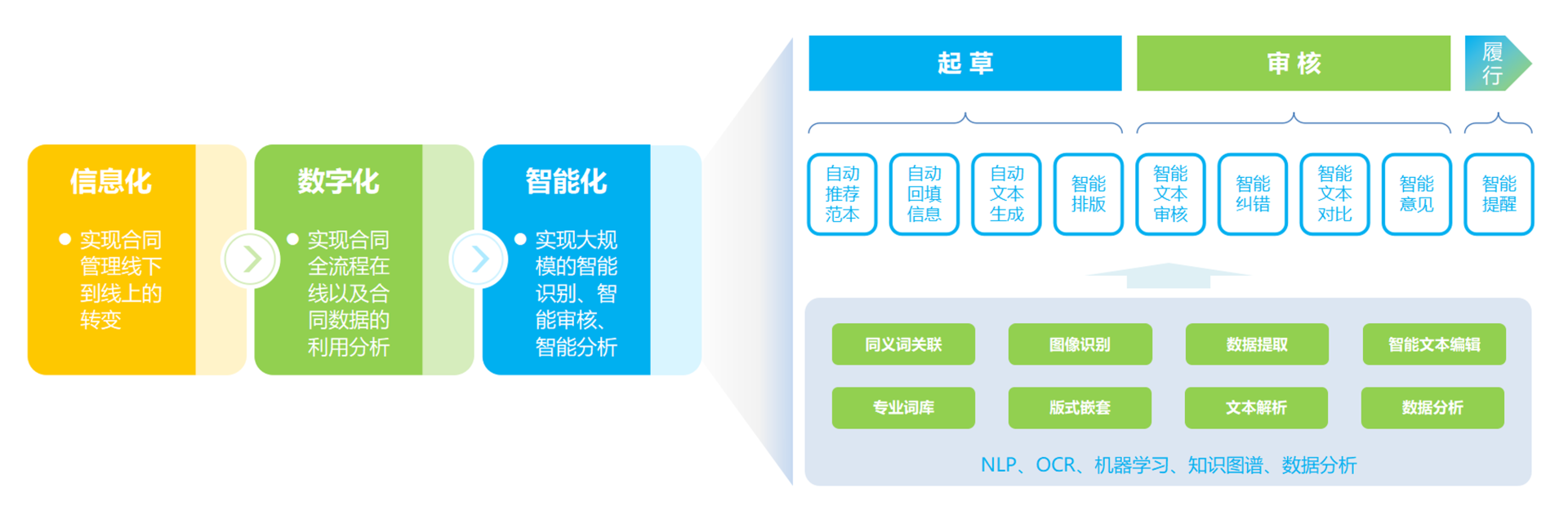 信息化

● 实现合同管理线下到线上的转变

数字化

● 实现合同全流程在线以及合同数据的利用分析

智能化

● 实现大规模的智能识别、智能审核、智能分析

起草

审核

履行

自动推荐范本

自动回填信息

自动文本生成

智能排版

智能文本审核

智能纠错

智能文本对比

智能意见

智能提醒

同义词关联

图像识别

数据提取

智能文本编辑

专业词库

版式嵌套

文本解析

数据分析

NLP、OCR、机器学习、知识图谱、数据分析